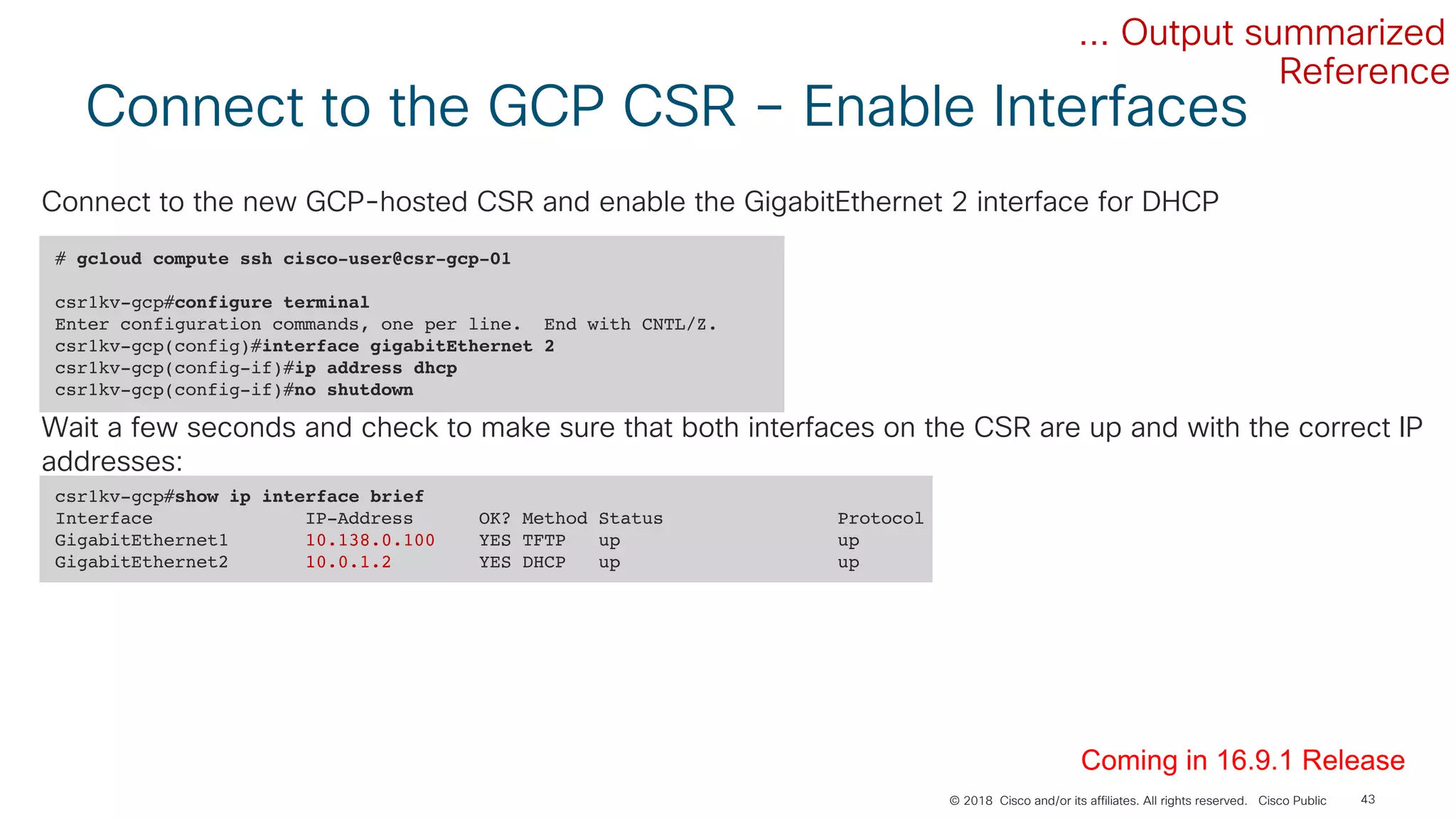 ... Output summarized
Reference

Connect to the GCP CSR – Enable Interfaces

Connect to the new GCP-hosted CSR and enable the GigabitEthernet 2 interface for DHCP

# gcloud compute ssh cisco-user@csr-gcp-01

csr1kv-gcp#configure terminal
Enter configuration commands, one per line.  End with CNTL/Z.
csr1kv-gcp(config)#interface gigabitEthernet 2
csr1kv-gcp(config-if)#ip address dhcp
csr1kv-gcp(config-if)#no shutdown

Wait a few seconds and check to make sure that both interfaces on the CSR are up and with the correct IP addresses:

csr1kv-gcp#show ip interface brief

| Interface | IP-Address | OK? | Method | Status | Protocol |
|---|---|---|---|---|---|
| GigabitEthernet1 | 10.138.0.100 | YES | TFTP | up | up |
| GigabitEthernet2 | 10.0.1.2 | YES | DHCP | up | up |

Coming in 16.9.1 Release

© 2018 Cisco and/or its affiliates. All rights reserved. Cisco Public 43